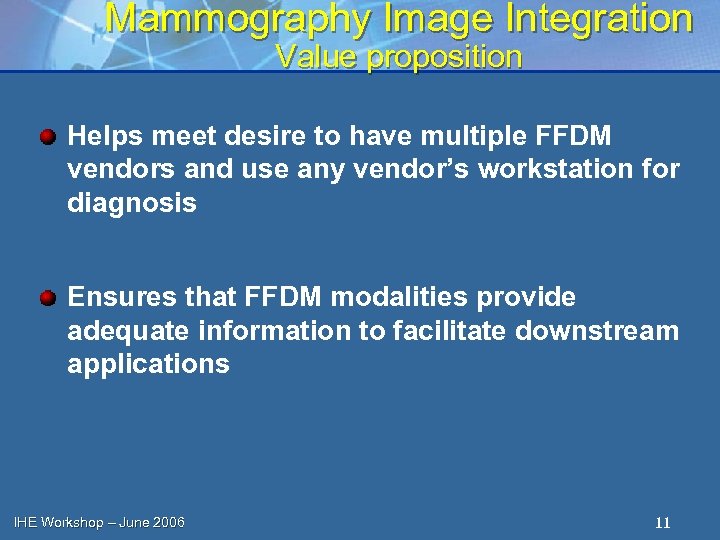 Mammography Image Integration
Value proposition

Helps meet desire to have multiple FFDM vendors and use any vendor’s workstation for diagnosis

Ensures that FFDM modalities provide adequate information to facilitate downstream applications

IHE Workshop – June 2006

11